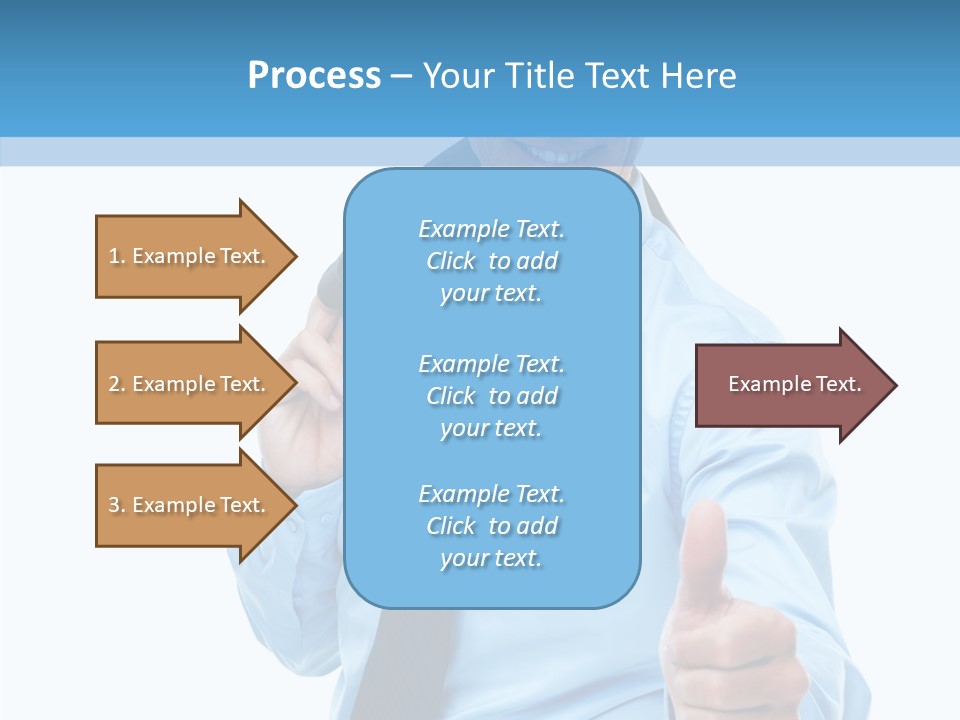 Process – Your Title Text Here

1. Example Text.

2. Example Text.

3. Example Text.

Example Text. Click to add your text.

Example Text. Click to add your text.

Example Text. Click to add your text.

Example Text.